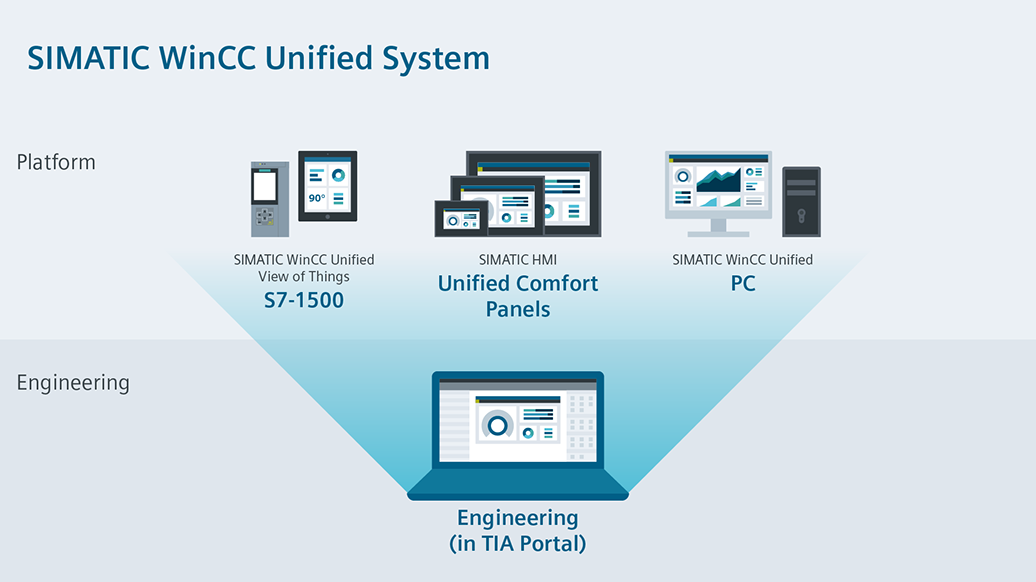 SIMATIC WinCC Unified System

Platform

90°

SIMATIC WinCC Unified View of Things
S7-1500

SIMATIC HMI
Unified Comfort Panels

SIMATIC WinCC Unified
PC

Engineering

Engineering (in TIA Portal)